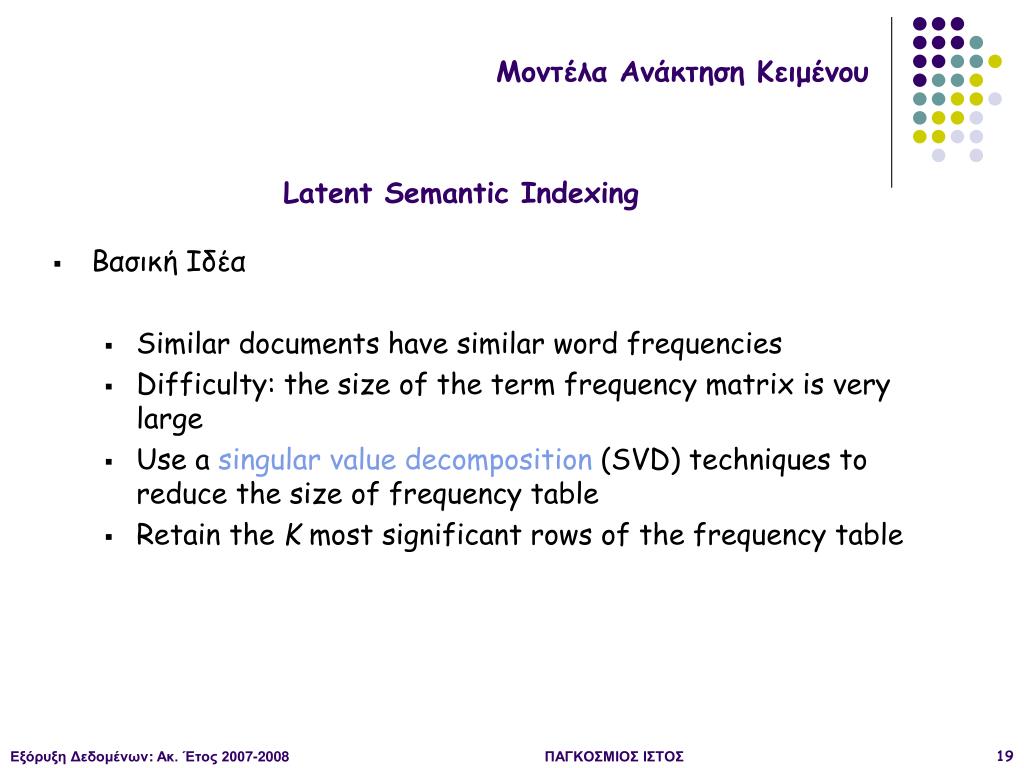 Μοντέλα Ανάκτηση Κειμένου

Latent Semantic Indexing

▪ Βασική Ιδέα

▪ Similar documents have similar word frequencies
▪ Difficulty: the size of the term frequency matrix is very large
▪ Use a singular value decomposition (SVD) techniques to reduce the size of frequency table
▪ Retain the K most significant rows of the frequency table

Εξόρυξη Δεδομένων: Ακ. Έτος 2007-2008

ΠΑΓΚΟΣΜΙΟΣ ΙΣΤΟΣ

19